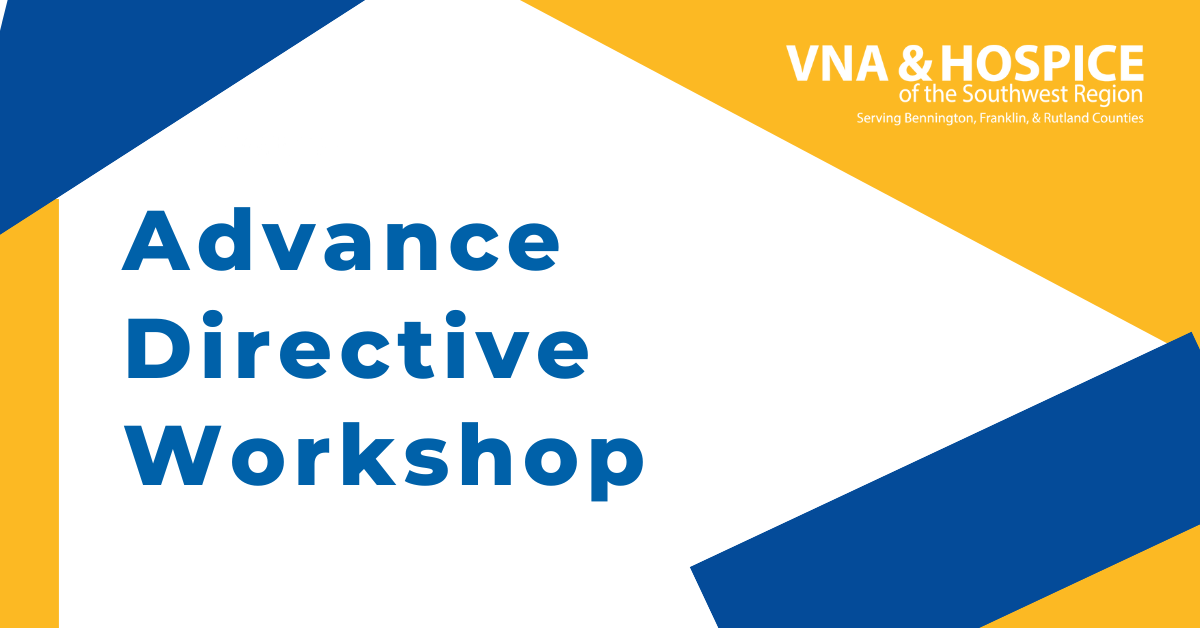 VNA & HOSPICE
of the Southwest Region
Serving Bennington, Franklin, & Rutland Counties

Advance Directive Workshop